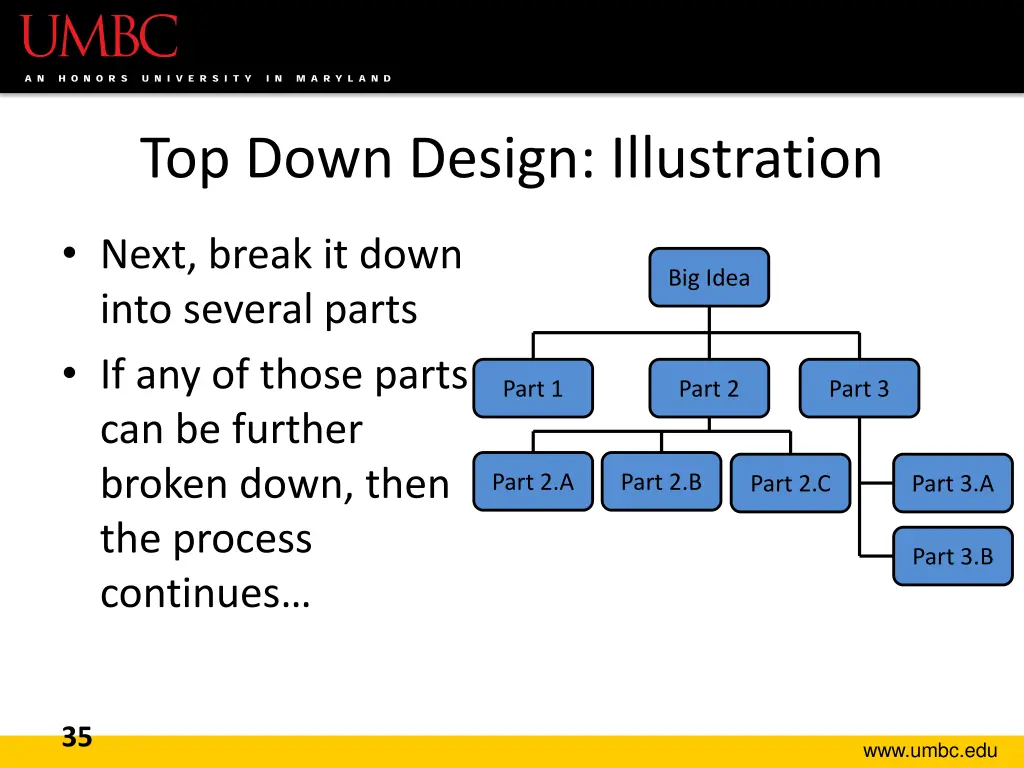 UMBC
AN HONORS UNIVERSITY IN MARYLAND

Top Down Design: Illustration

• Next, break it down into several parts
• If any of those parts can be further broken down, then the process continues…

Big Idea
Part 1
Part 2
Part 3
Part 2.A
Part 2.B
Part 2.C
Part 3.A
Part 3.B

35
www.umbc.edu